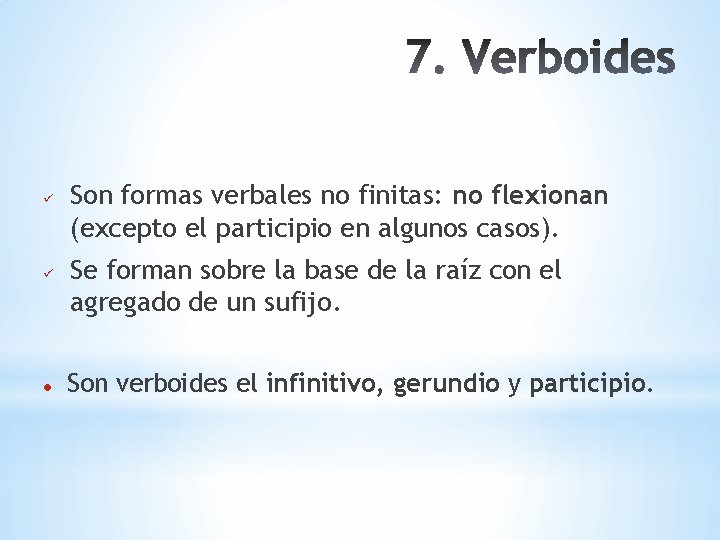 7. Verboides

✓ Son formas verbales no finitas: no flexionan (excepto el participio en algunos casos).

✓ Se forman sobre la base de la raíz con el agregado de un sufijo.

• Son verboides el infinitivo, gerundio y participio.